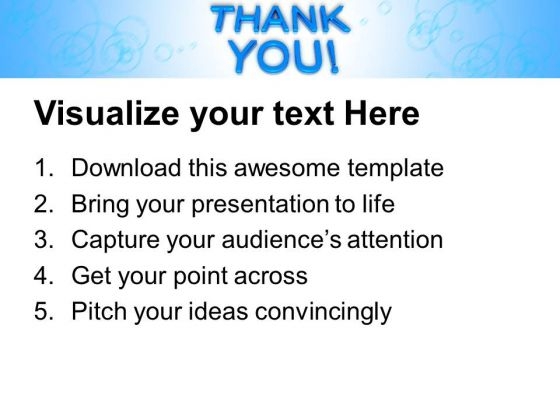 THANK YOU!

Visualize your text Here

1. Download this awesome template
2. Bring your presentation to life
3. Capture your audience's attention
4. Get your point across
5. Pitch your ideas convincingly